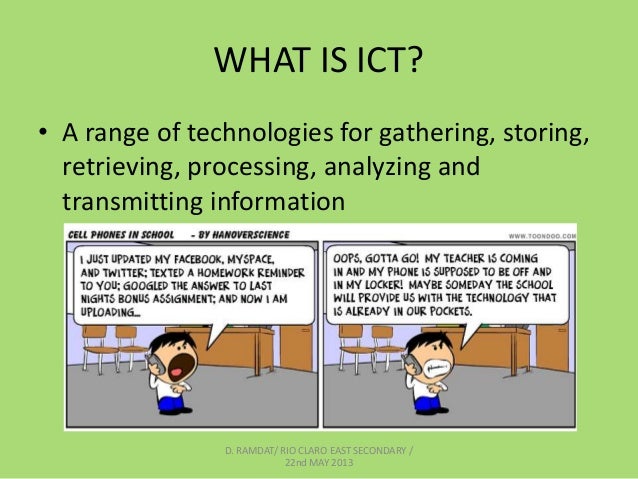 WHAT IS ICT?

• A range of technologies for gathering, storing, retrieving, processing, analyzing and transmitting information

CELL PHONES IN SCHOOL - BY HANOVERSCIENCE

WWW.TOONDOO.COM

I JUST UPDATED MY FACEBOOK, MYSPACE, AND TWITTER; TEXTED A HOMEWORK REMINDER TO YOU; GOOGLED THE ANSWER TO LAST NIGHTS BONUS ASSIGNMENT; AND NOW I AM UPLOADING...

OOPS, GOTTA GO! MY TEACHER IS COMING IN AND MY PHONE IS SUPPOSED TO BE OFF AND IN MY LOCKER! MAYBE SOMEDAY THE SCHOOL WILL PROVIDE US WITH THE TECHNOLOGY THAT IS ALREADY IN OUR POCKETS.

D. RAMDAT/ RIO CLARO EAST SECONDARY / 22nd MAY 2013